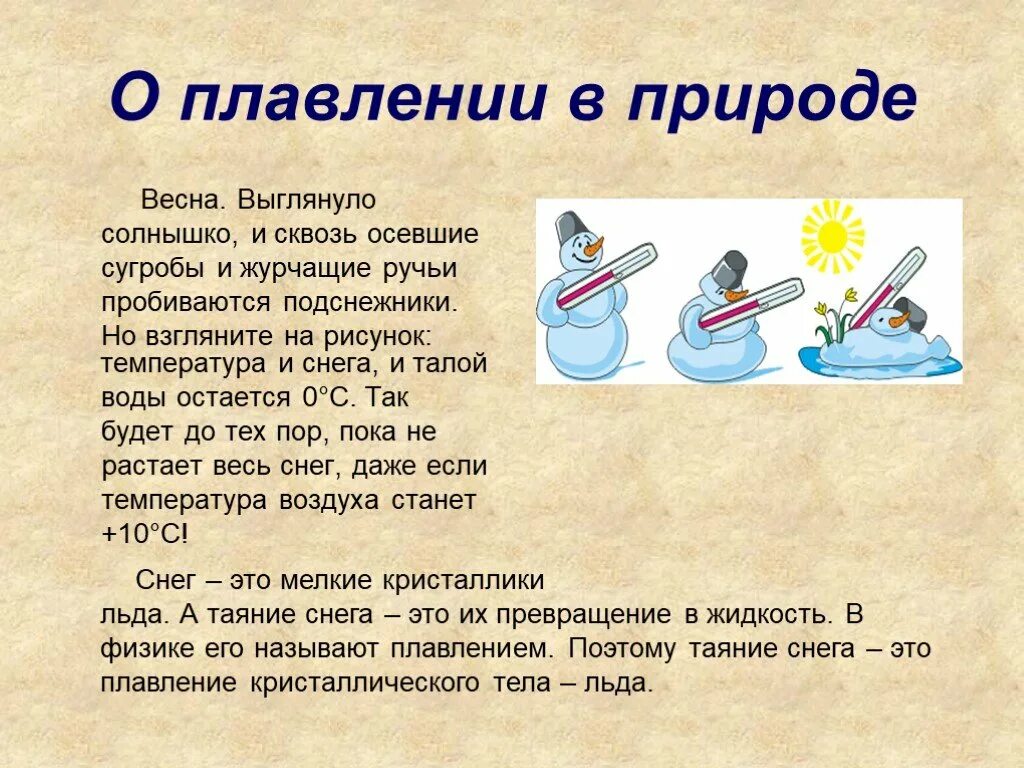 О плавлении в природе

Весна. Выглянуло солнышко, и сквозь осевшие сугробы и журчащие ручьи пробиваются подснежники. Но взгляните на рисунок: температура и снега, и талой воды остается 0°С. Так будет до тех пор, пока не растает весь снег, даже если температура воздуха станет +10°С!

Снег – это мелкие кристаллики льда. А таяние снега – это их превращение в жидкость. В физике его называют плавлением. Поэтому таяние снега – это плавление кристаллического тела – льда.